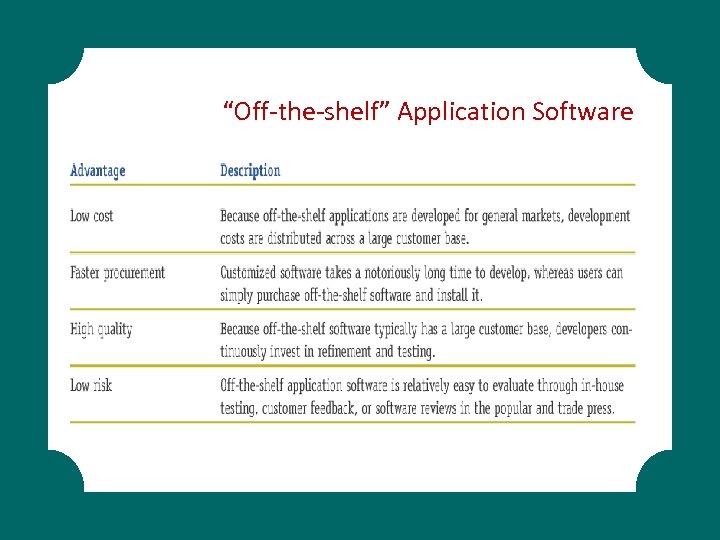 “Off-the-shelf” Application Software

| Advantage | Description |
|---|---|
| Low cost | Because off-the-shelf applications are developed for general markets, development costs are distributed across a large customer base. |
| Faster procurement | Customized software takes a notoriously long time to develop, whereas users can simply purchase off-the-shelf software and install it. |
| High quality | Because off-the-shelf software typically has a large customer base, developers continuously invest in refinement and testing. |
| Low risk | Off-the-shelf application software is relatively easy to evaluate through in-house testing, customer feedback, or software reviews in the popular and trade press. |